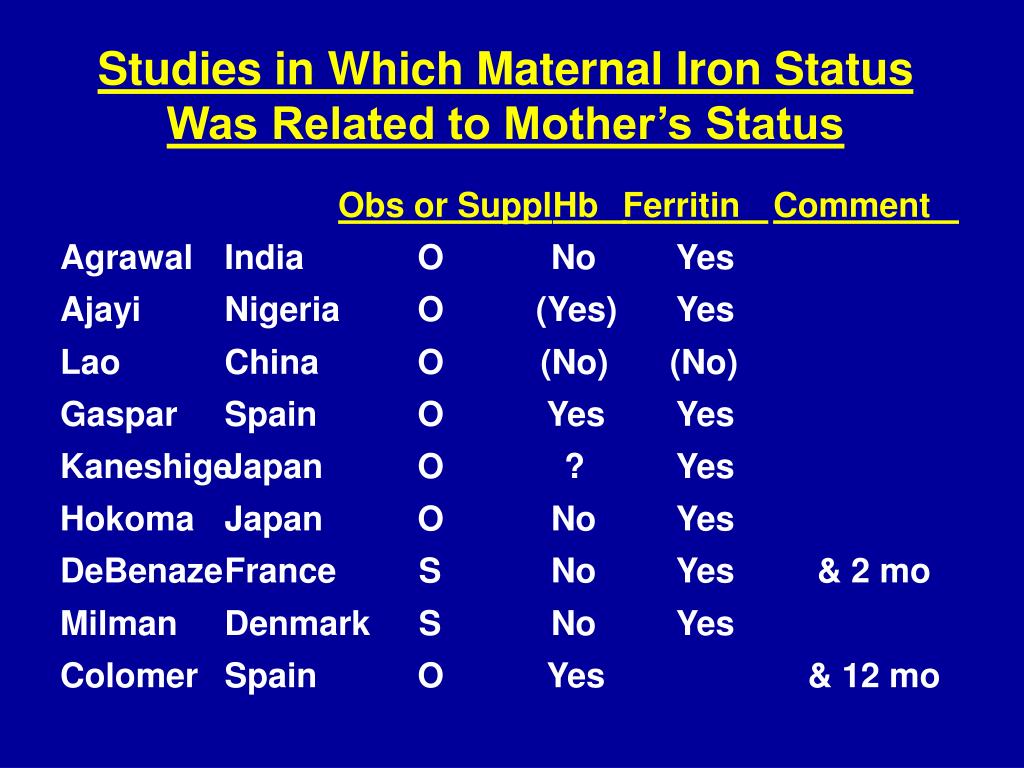 Studies in Which Maternal Iron Status Was Related to Mother's Status

|  |  | Obs or Suppl | Hb | Ferritin | Comment |
|---|---|---|---|---|---|
| Agrawal | India | O | No | Yes |  |
| Ajayi | Nigeria | O | (Yes) | Yes |  |
| Lao | China | O | (No) | (No) |  |
| Gaspar | Spain | O | Yes | Yes |  |
| Kaneshige | Japan | O | ? | Yes |  |
| Hokoma | Japan | O | No | Yes |  |
| DeBenaze | France | S | No | Yes | & 2 mo |
| Milman | Denmark | S | No | Yes |  |
| Colomer | Spain | O | Yes |  | & 12 mo |